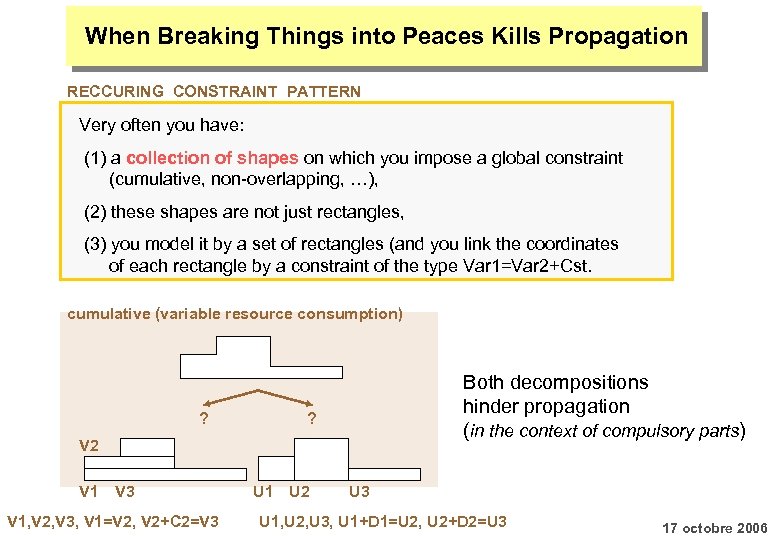 When Breaking Things into Peaces Kills Propagation

RECCURING CONSTRAINT PATTERN

Very often you have:

(1) a collection of shapes on which you impose a global constraint (cumulative, non-overlapping, …),

(2) these shapes are not just rectangles,

(3) you model it by a set of rectangles (and you link the coordinates of each rectangle by a constraint of the type Var1=Var2+Cst.

cumulative (variable resource consumption)

?

?

V2

V1 V3

U1 U2 U3

Both decompositions hinder propagation (in the context of compulsory parts)

V1,V2,V3, V1=V2, V2+C2=V3

U1,U2,U3, U1+D1=U2, U2+D2=U3

17 octobre 2006